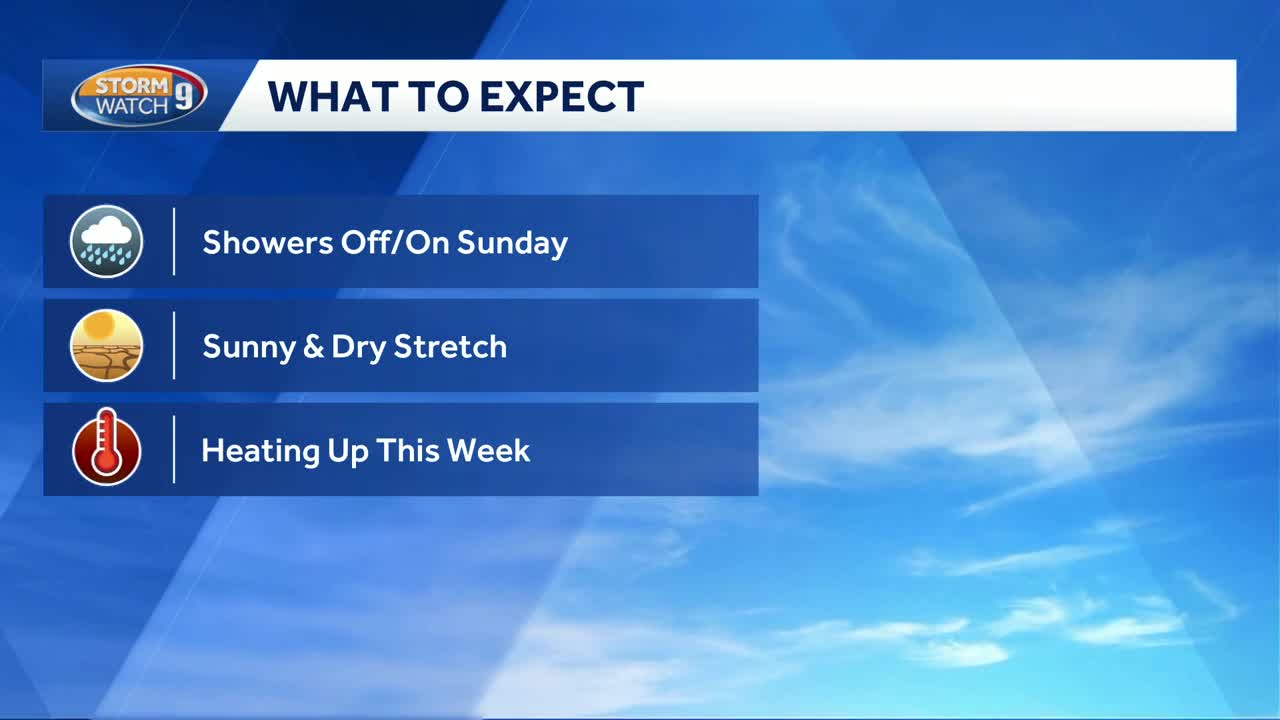 STORM WATCH 9

WHAT TO EXPECT

Showers Off/On Sunday

Sunny & Dry Stretch

Heating Up This Week